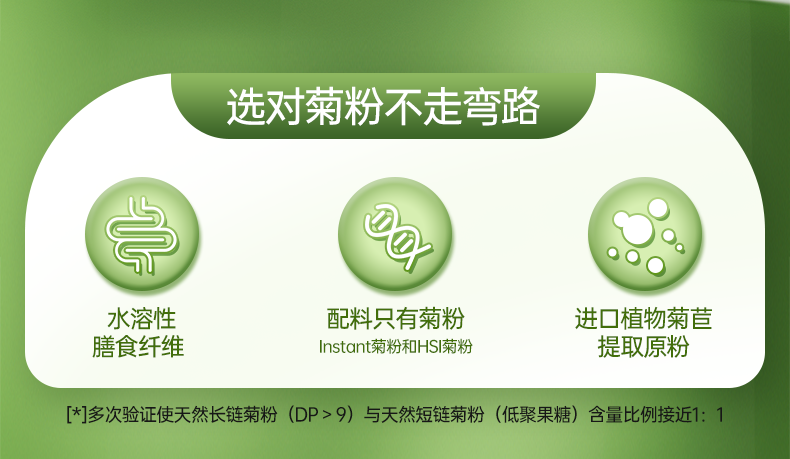 选对菊粉不走弯路

水溶性
膳食纤维

配料只有菊粉
Instant菊粉和HSI菊粉

进口植物菊苣
提取原粉

[*]多次验证使天然长链菊粉（DP > 9）与天然短链菊粉（低聚果糖）含量比例接近1：1